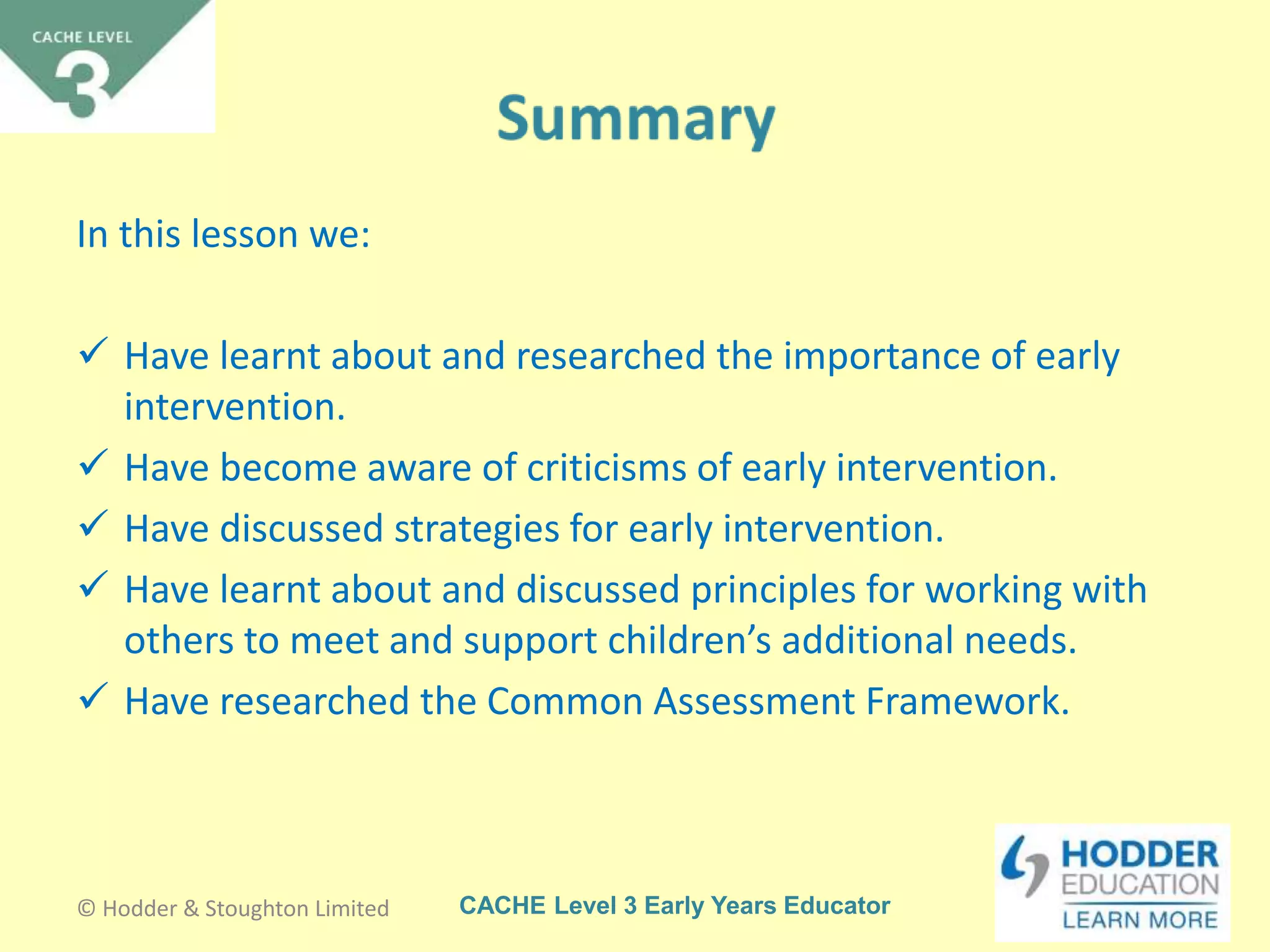 CACHE LEVEL
3

Summary

In this lesson we:

✓ Have learnt about and researched the importance of early intervention.
✓ Have become aware of criticisms of early intervention.
✓ Have discussed strategies for early intervention.
✓ Have learnt about and discussed principles for working with others to meet and support children's additional needs.
✓ Have researched the Common Assessment Framework.

© Hodder & Stoughton Limited

CACHE Level 3 Early Years Educator

HODDER EDUCATION
LEARN MORE